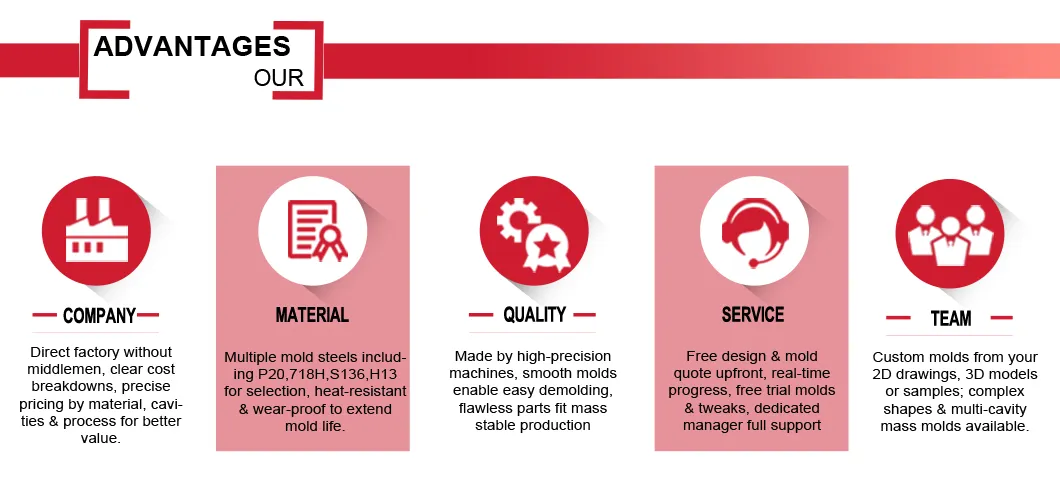 ADVANTAGES
OUR

COMPANY
Direct factory without middlemen, clear cost breakdowns, precise pricing by material, cavities & process for better value.

MATERIAL
Multiple mold steels including P20,718H,S136,H13 for selection, heat-resistant & wear-proof to extend mold life.

QUALITY
Made by high-precision machines, smooth molds enable easy demolding, flawless parts fit mass stable production

SERVICE
Free design & mold quote upfront, real-time progress, free trial molds & tweaks, dedicated manager full support

TEAM
Custom molds from your 2D drawings, 3D models or samples; complex shapes & multi-cavity mass molds available.